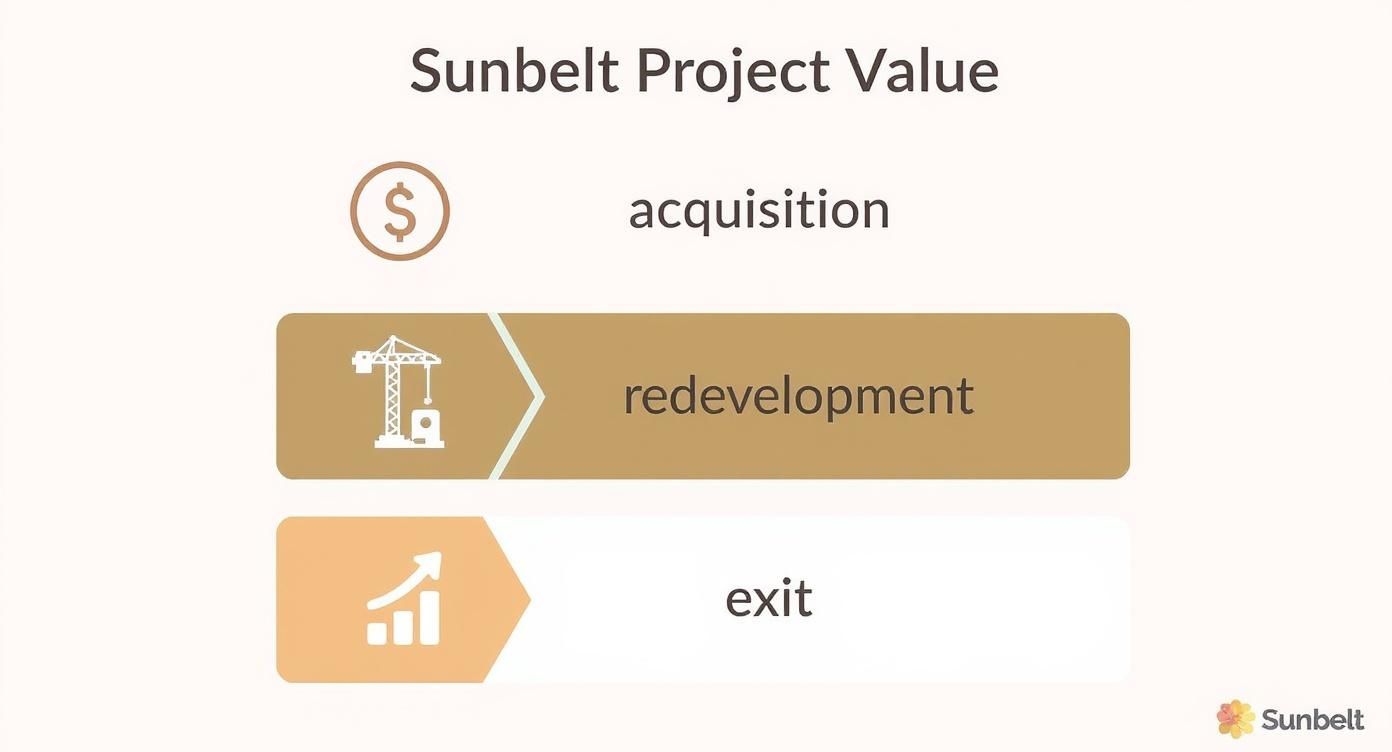 Sunbelt Project Value

$

acquisition

redevelopment

exit

Sunbelt